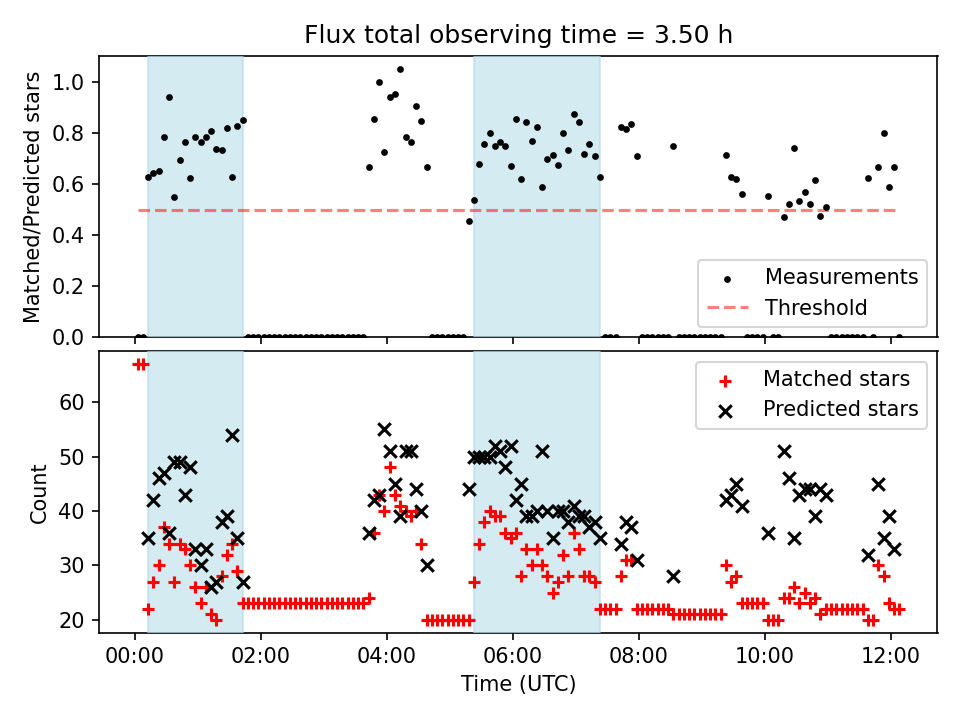 Flux total observing time = 3.50 h

Matched/Predicted stars

1.0
0.8
0.6
0.4
0.2
0.0

Measurements
Threshold

Count

60
50
40
30
20

Matched stars
Predicted stars

00:00
02:00
04:00
06:00
08:00
10:00
12:00

Time (UTC)